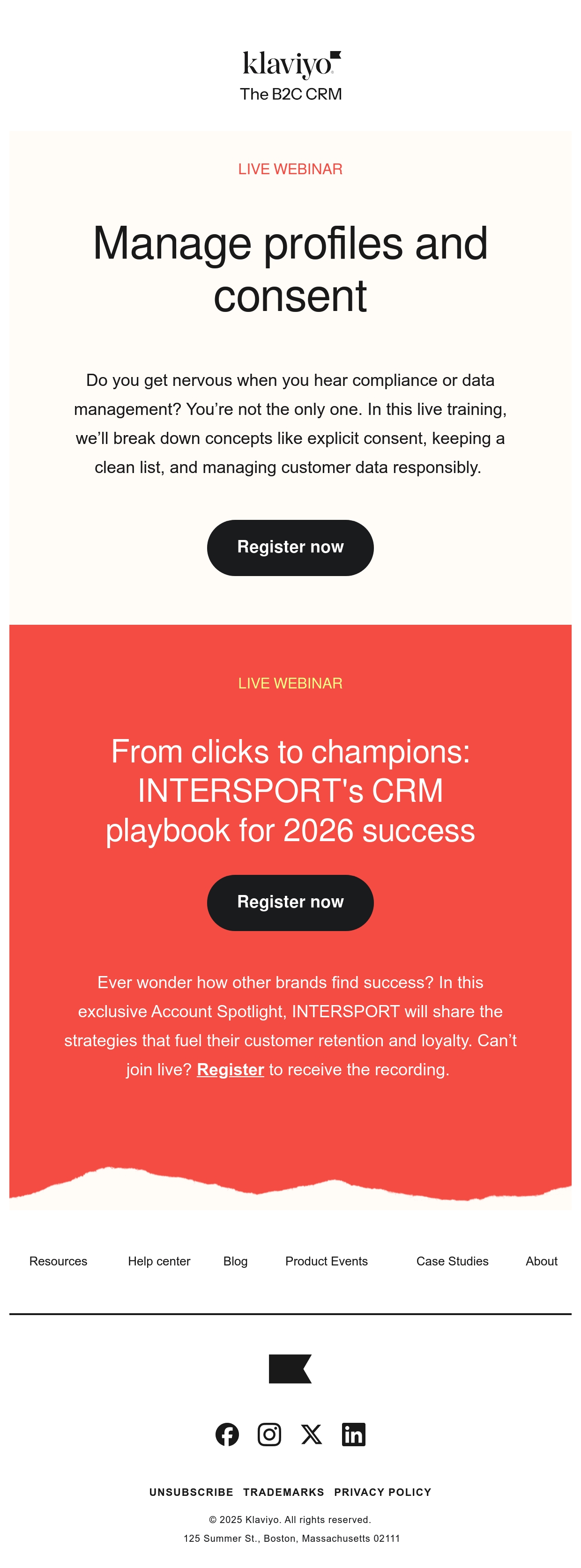 klaviyo
The B2C CRM

LIVE WEBINAR

Manage profiles and consent

Do you get nervous when you hear compliance or data management? You're not the only one. In this live training, we'll break down concepts like explicit consent, keeping a clean list, and managing customer data responsibly.

Register now

LIVE WEBINAR

From clicks to champions: INTERSPORT's CRM playbook for 2026 success

Register now

Ever wonder how other brands find success? In this exclusive Account Spotlight, INTERSPORT will share the strategies that fuel their customer retention and loyalty. Can't join live? Register to receive the recording.

Resources Help center Blog Product Events Case Studies About

UNSUBSCRIBE TRADEMARKS PRIVACY POLICY

© 2025 Klaviyo. All rights reserved.

125 Summer St., Boston, Massachusetts 02111